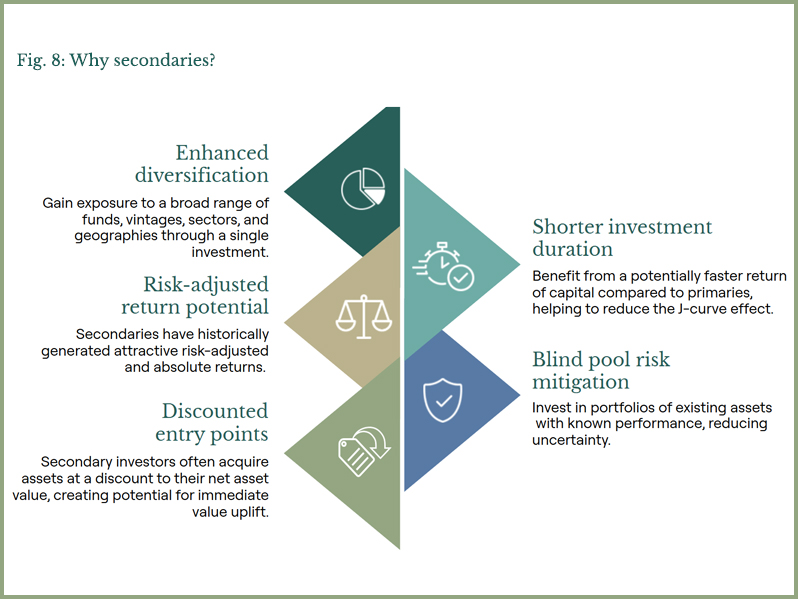 Fig. 8: Why secondaries?

Enhanced diversification

Gain exposure to a broad range of funds, vintages, sectors, and geographies through a single investment.

Risk-adjusted return potential

Secondaries have historically generated attractive risk-adjusted and absolute returns.

Discounted entry points

Secondary investors often acquire assets at a discount to their net asset value, creating potential for immediate value uplift.

Shorter investment duration

Benefit from a potentially faster return of capital compared to primaries, helping to reduce the J-curve effect.

Blind pool risk mitigation

Invest in portfolios of existing assets with known performance, reducing uncertainty.